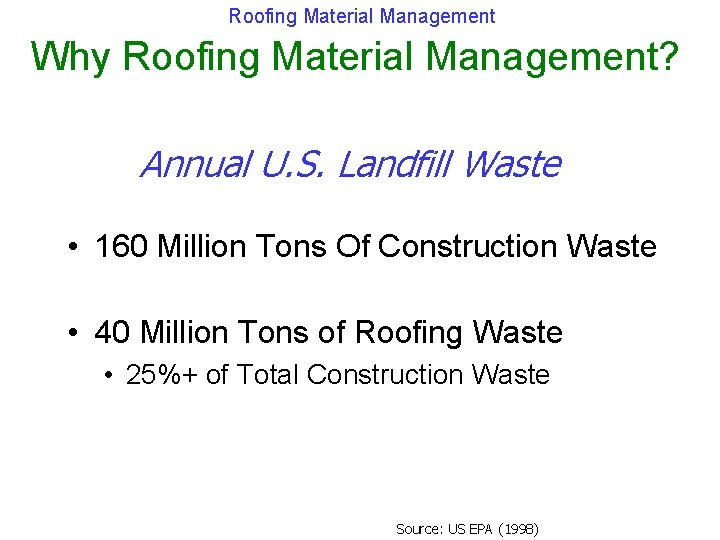 Roofing Material Management

Why Roofing Material Management?

Annual U.S. Landfill Waste

• 160 Million Tons Of Construction Waste

• 40 Million Tons of Roofing Waste
  • 25%+ of Total Construction Waste

Source: US EPA (1998)